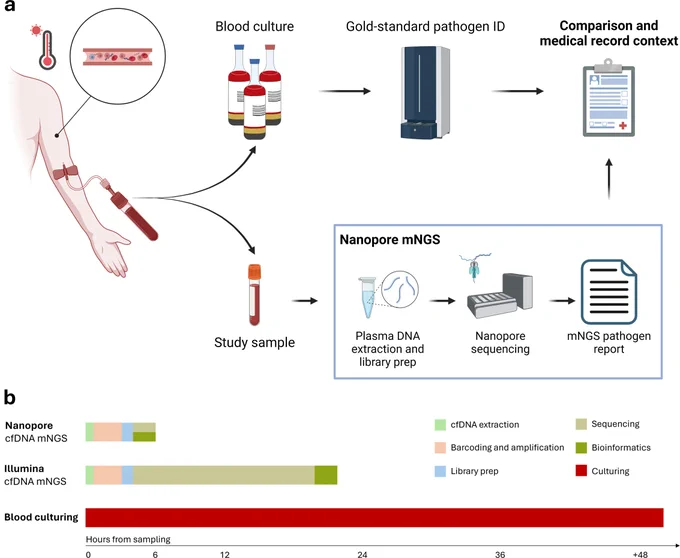 a

Blood culture

Gold-standard pathogen ID

Comparison and medical record context

Nanopore mNGS

Study sample

Plasma DNA extraction and library prep

Nanopore sequencing

mNGS pathogen report

b

Nanopore cfDNA mNGS

Illumina cfDNA mNGS

Blood culturing

cfDNA extraction

Barcoding and amplification

Library prep

Sequencing

Bioinformatics

Culturing

Hours from sampling

0 6 12 24 36 +48